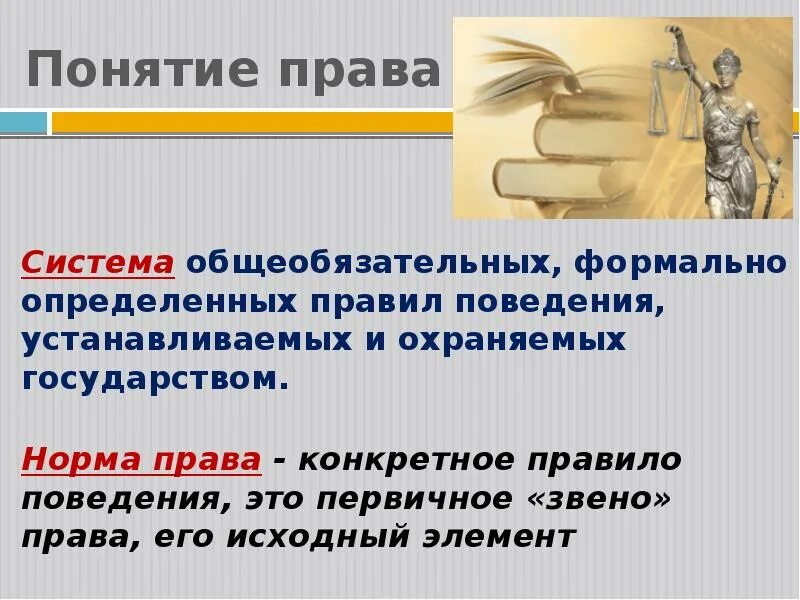 Понятие права

Система общеобязательных, формально определенных правил поведения, устанавливаемых и охраняемых государством.

Норма права - конкретное правило поведения, это первичное «звено» права, его исходный элемент